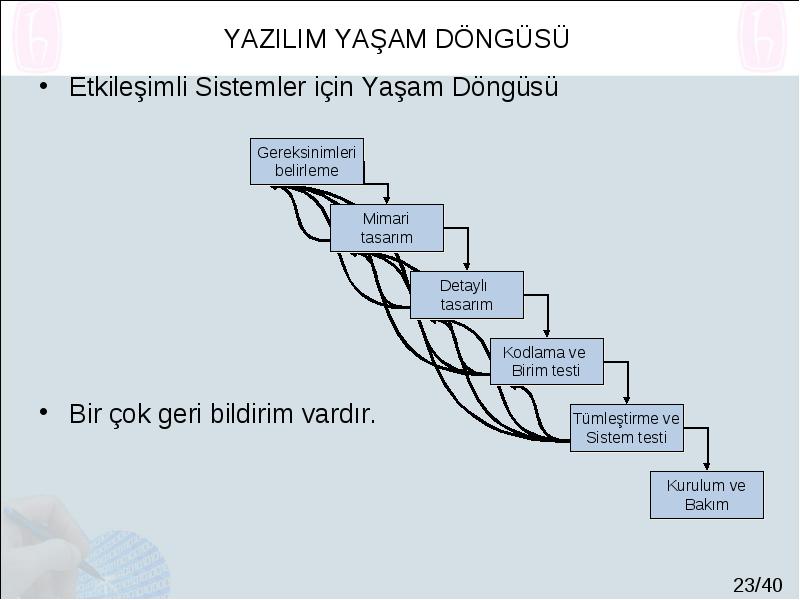 YAZILIM YAŞAM DÖNGÜSÜ

• Etkileşimli Sistemler için Yaşam Döngüsü

Gereksinimleri belirleme

Mimari tasarım

Detaylı tasarım

Kodlama ve Birim testi

Tümleştirme ve Sistem testi

Kurulum ve Bakım

• Bir çok geri bildirim vardır.

23/40